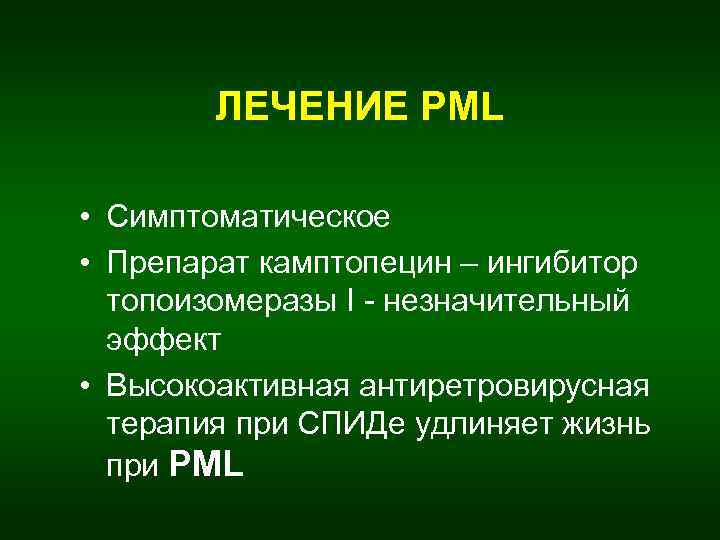 ЛЕЧЕНИЕ PML

• Симптоматическое
• Препарат камптопецин – ингибитор топоизомеразы I - незначительный эффект
• Высокоактивная антиретровирусная терапия при СПИДе удлиняет жизнь при PML